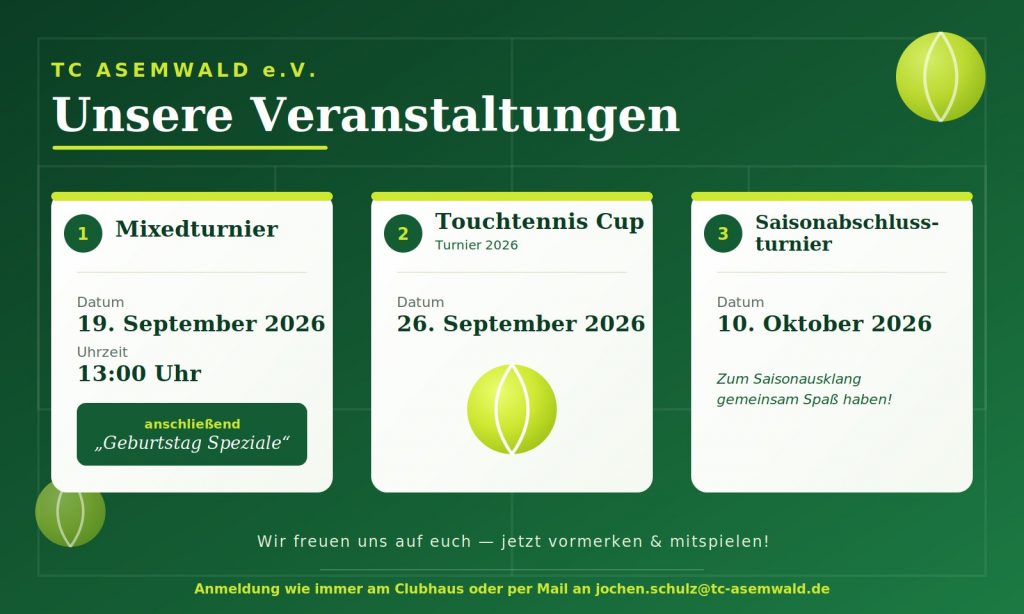 TC ASEMWALD e.V.

Unsere Veranstaltungen

1 Mixedturnier

Datum
19. September 2026
Uhrzeit
13:00 Uhr

anschließend
„Geburtstag Speziale“

2 Touchtennis Cup
Turnier 2026

Datum
26. September 2026

3 Saisonabschlussturnier

Datum
10. Oktober 2026

Zum Saisonausklang gemeinsam Spaß haben!

Wir freuen uns auf euch — jetzt vormerken & mitspielen!

Anmeldung wie immer am Clubhaus oder per Mail an jochen.schulz@tc-asemwald.de